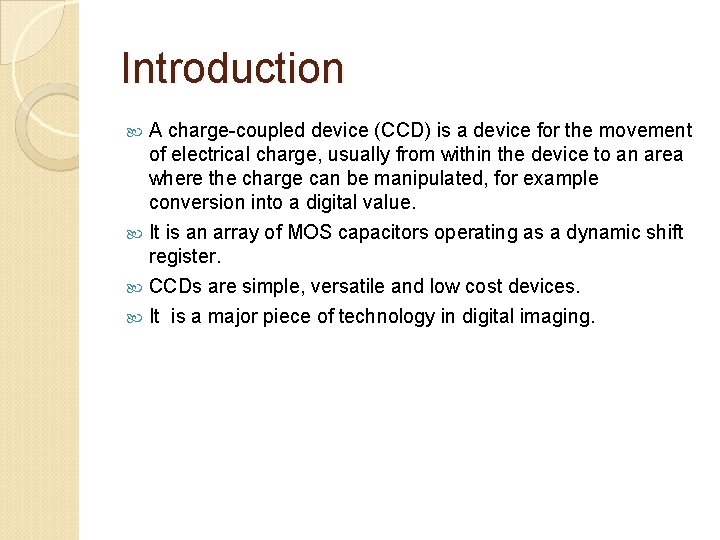 Introduction

A charge-coupled device (CCD) is a device for the movement of electrical charge, usually from within the device to an area where the charge can be manipulated, for example conversion into a digital value.

It is an array of MOS capacitors operating as a dynamic shift register.

CCDs are simple, versatile and low cost devices.

It is a major piece of technology in digital imaging.